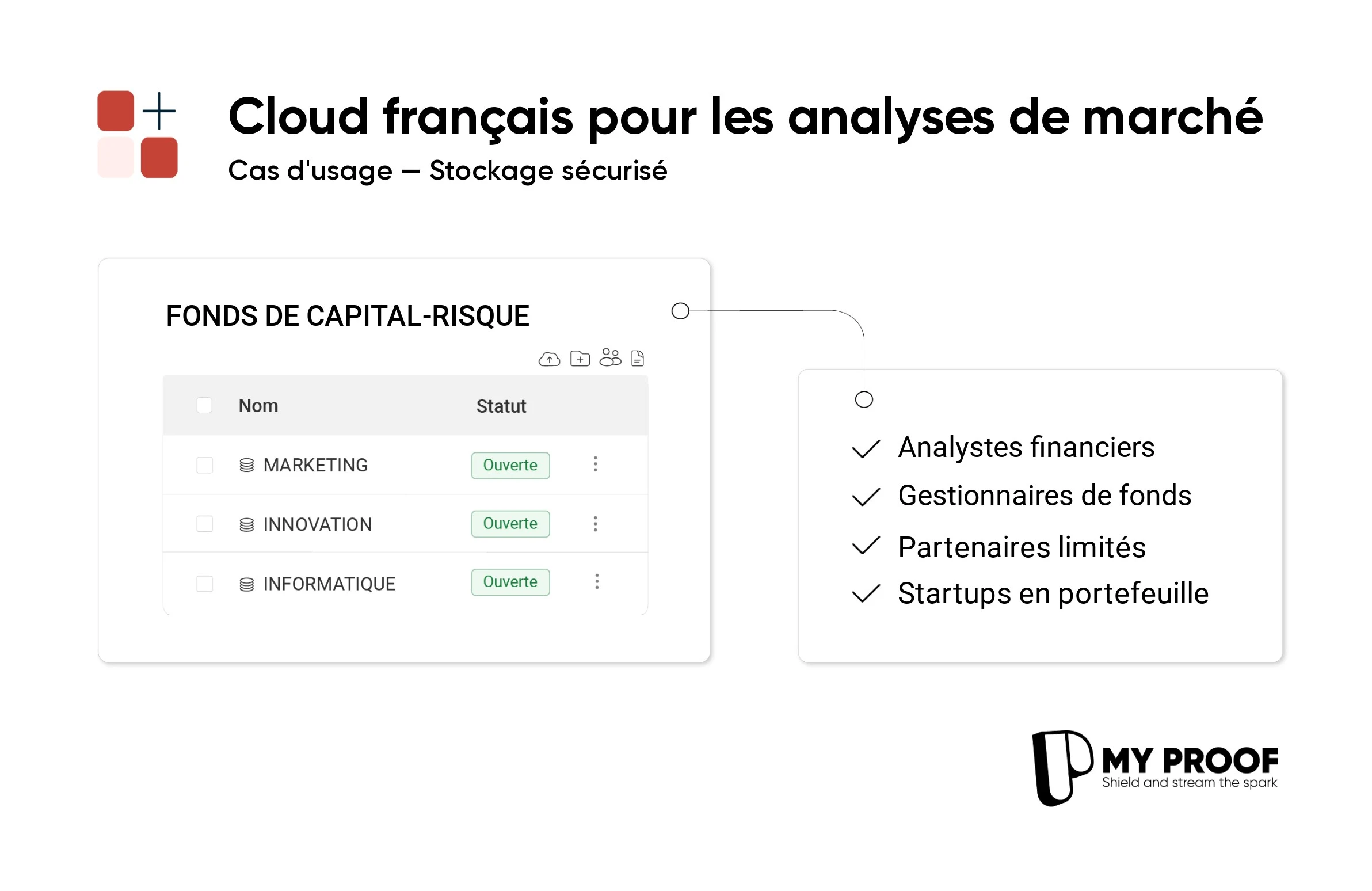 Cloud français pour les analyses de marché
Cas d'usage – Stockage sécurisé

FONDS DE CAPITAL-RISQUE

| Nom | Statut |
|---|---|
| MARKETING | Ouverte |
| INNOVATION | Ouverte |
| INFORMATIQUE | Ouverte |

Analystes financiers
Gestionnaires de fonds
Partenaires limités
Startups en portefeuille

MY PROOF
Shield and stream the spark